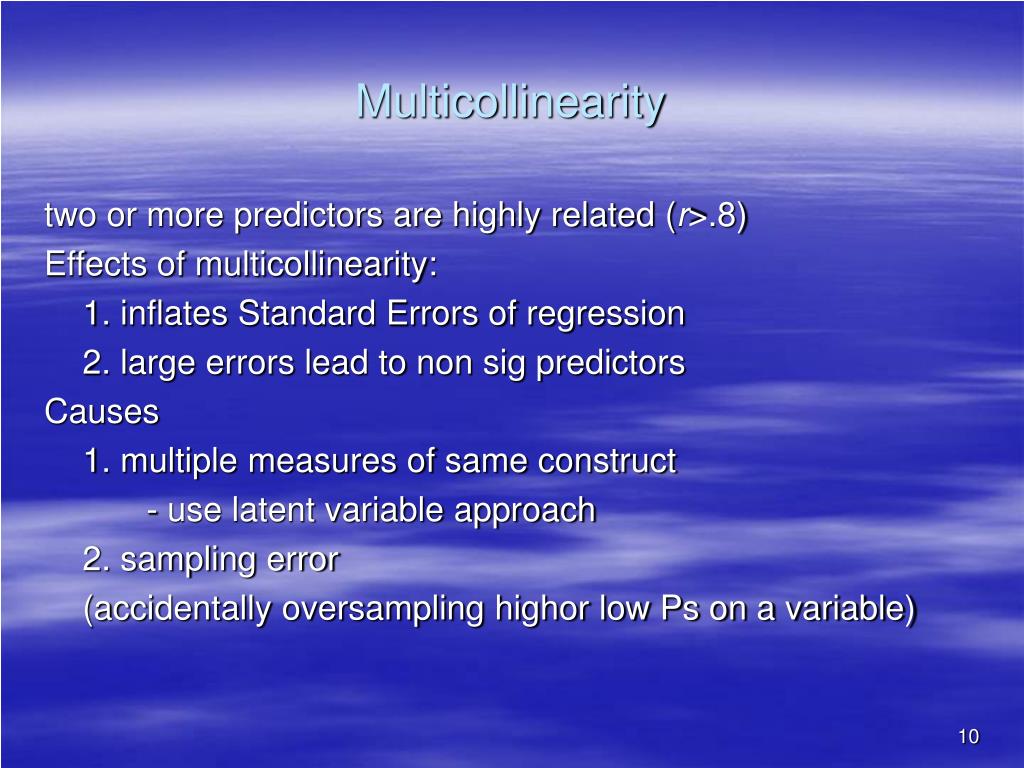 Multicollinearity

two or more predictors are highly related ($r$>.8)
Effects of multicollinearity:
1. inflates Standard Errors of regression
2. large errors lead to non sig predictors
Causes
1. multiple measures of same construct
- use latent variable approach
2. sampling error
(accidentally oversampling highor low Ps on a variable)

10